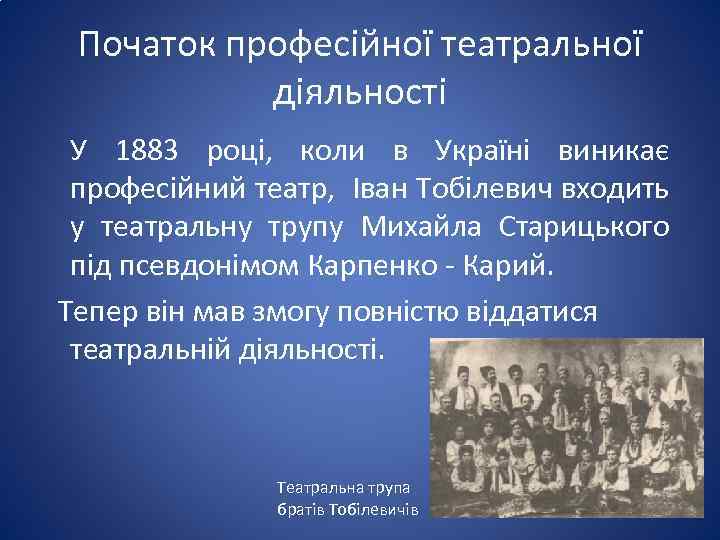 Початок професійної театральної діяльності

У 1883 році, коли в Україні виникає професійний театр, Іван Тобілевич входить у театральну трупу Михайла Старицького під псевдонімом Карпенко - Карий.

Тепер він мав змогу повністю віддатися театральній діяльності.

Театральна трупа братів Тобілевичів